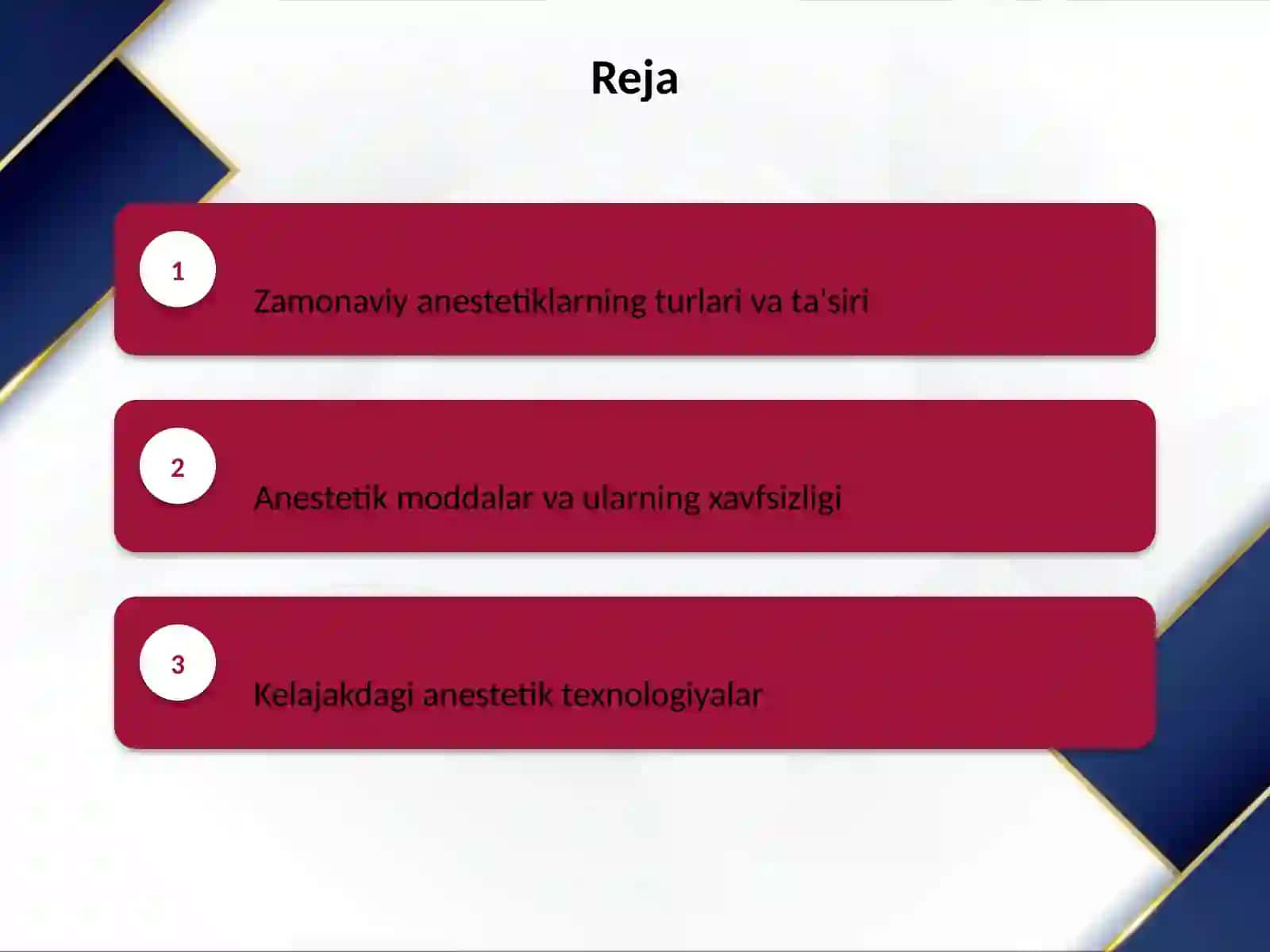 Reja

1

Zamonaviy anestetiklarning turlari va ta'siri

2

Anestetik moddalar va ularning xavfsizligi

3

Kelajakdagi anestetik texnologiyalar